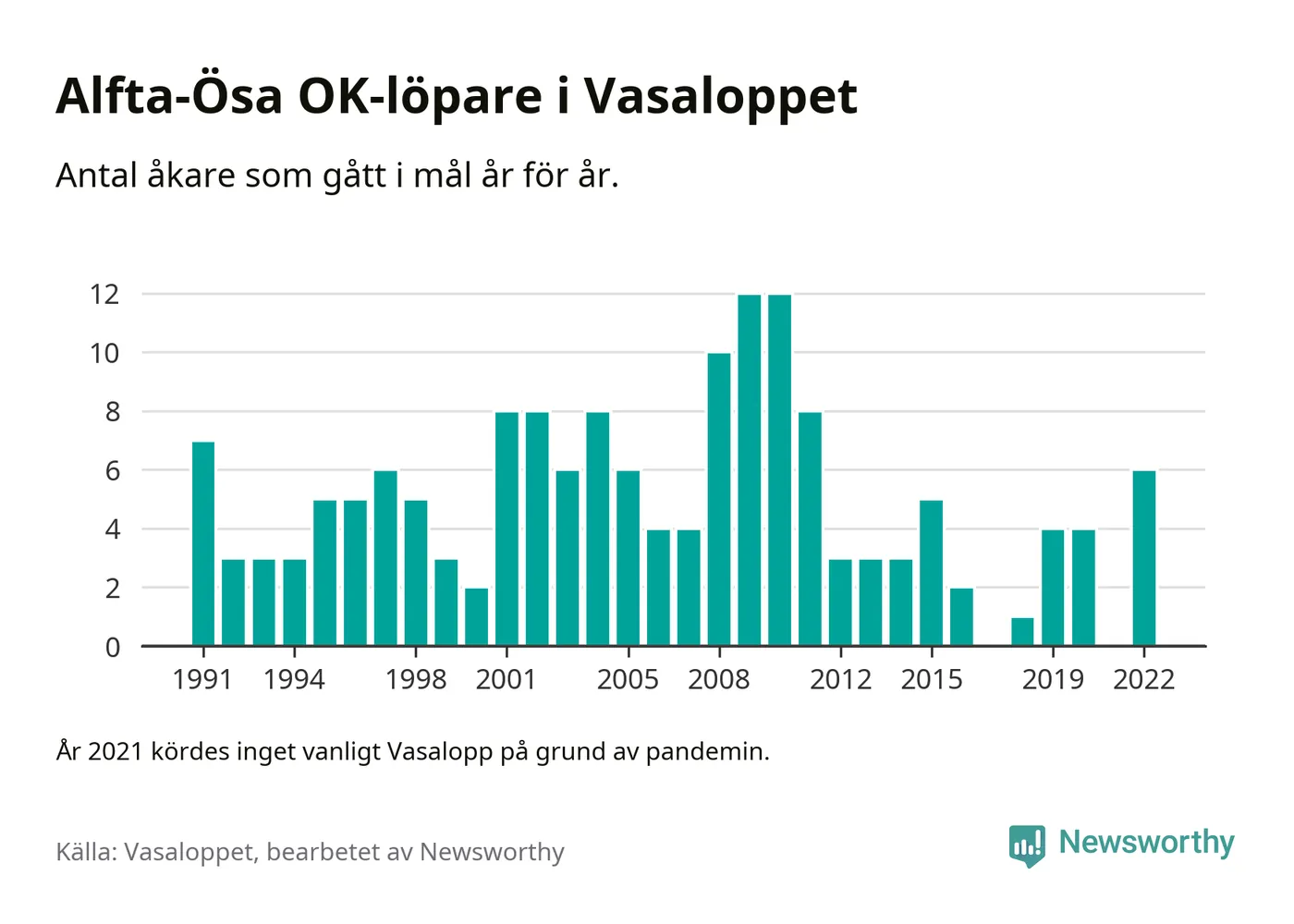 Alfta-Ösa OK-löpare i Vasaloppet

Antal åkare som gått i mål år för år.

12
10
8
6
4
2
0

1991 1994 1998 2001 2005 2008 2012 2015 2019 2022

År 2021 kördes inget vanligt Vasalopp på grund av pandemin.

Källa: Vasaloppet, bearbetet av Newsworthy

Newsworthy